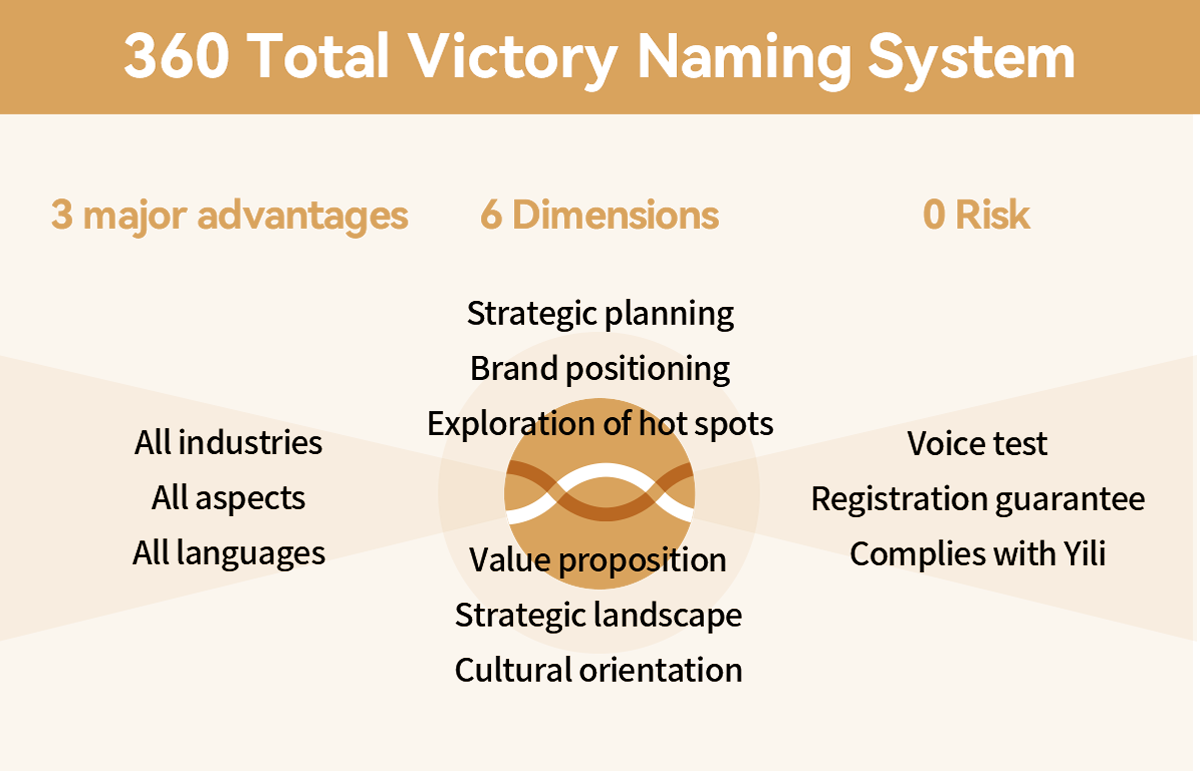 360 Total Victory Naming System

3 major advantages

All industries
All aspects
All languages

6 Dimensions

Strategic planning
Brand positioning
Exploration of hot spots
Value proposition
Strategic landscape
Cultural orientation

0 Risk

Voice test
Registration guarantee
Complies with Yili